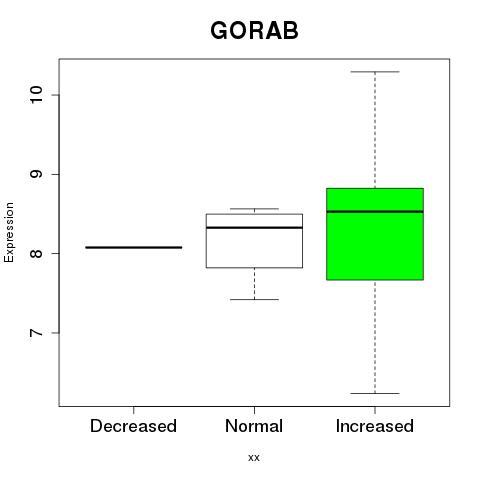 GORAB

Expression

10
9
8
7

Decreased
Normal
Increased

xx